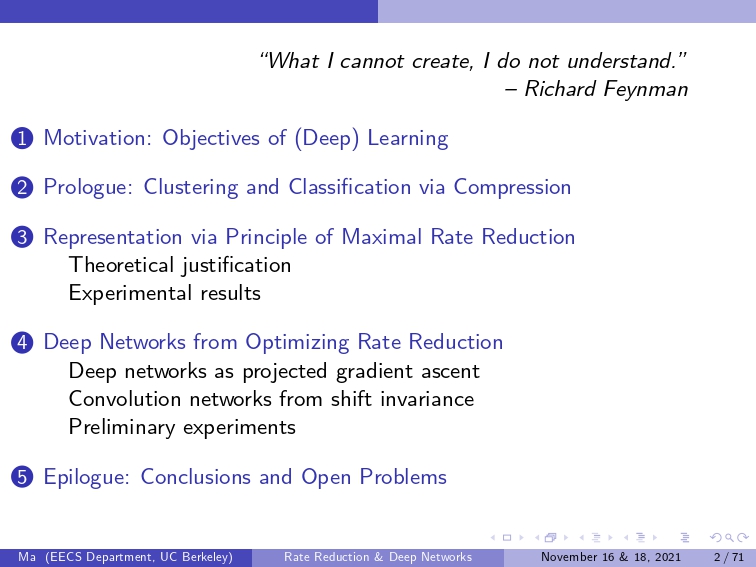 "What I cannot create, I do not understand."
– Richard Feynman

1 Motivation: Objectives of (Deep) Learning

2 Prologue: Clustering and Classification via Compression

3 Representation via Principle of Maximal Rate Reduction
Theoretical justification
Experimental results

4 Deep Networks from Optimizing Rate Reduction
Deep networks as projected gradient ascent
Convolution networks from shift invariance
Preliminary experiments

5 Epilogue: Conclusions and Open Problems

Ma (EECS Department, UC Berkeley) Rate Reduction & Deep Networks November 16 & 18, 2021 2 / 71